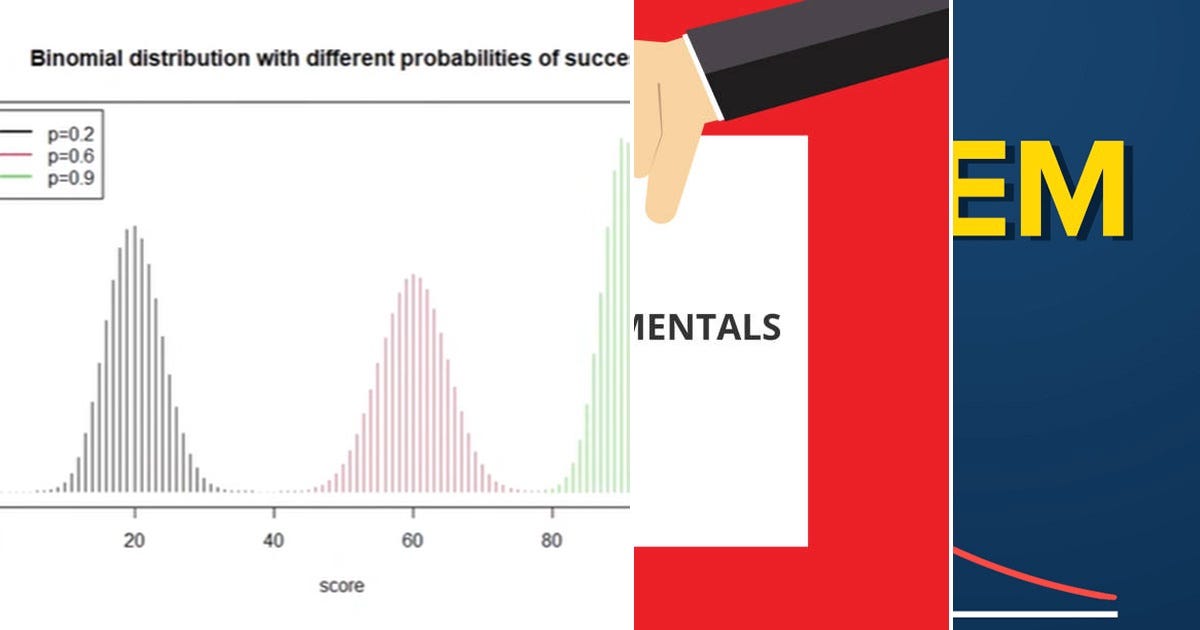 Binomial distribution with different probabilities of succe

p=0.2
p=0.6
p=0.9

20
40
60
80

score

MENTALS

EM